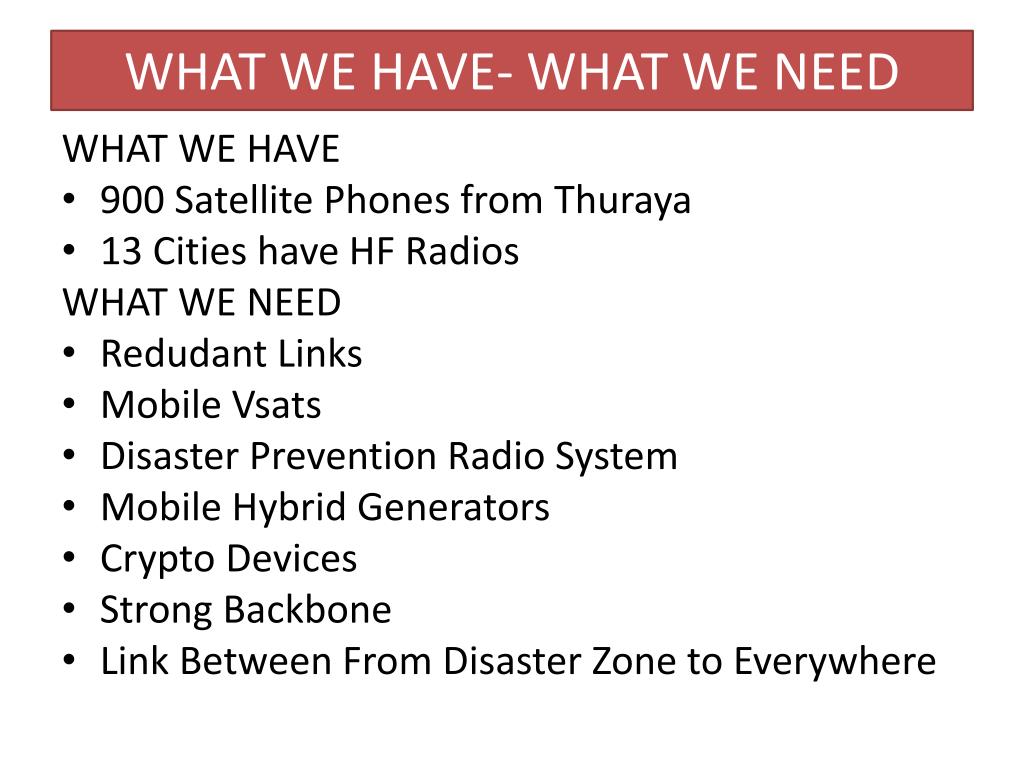 WHAT WE HAVE- WHAT WE NEED

WHAT WE HAVE
• 900 Satellite Phones from Thuraya
• 13 Cities have HF Radios
WHAT WE NEED
• Redudant Links
• Mobile Vsats
• Disaster Prevention Radio System
• Mobile Hybrid Generators
• Crypto Devices
• Strong Backbone
• Link Between From Disaster Zone to Everywhere